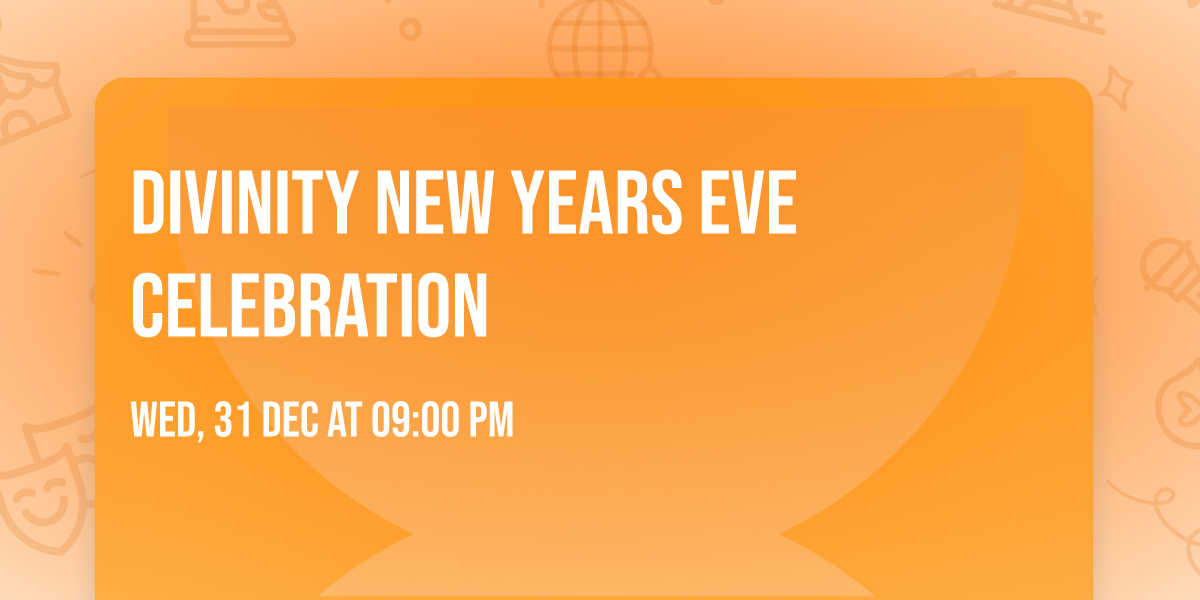 DIVINITY NEW YEARS EVE CELEBRATION

WED, 31 DEC AT 09:00 PM